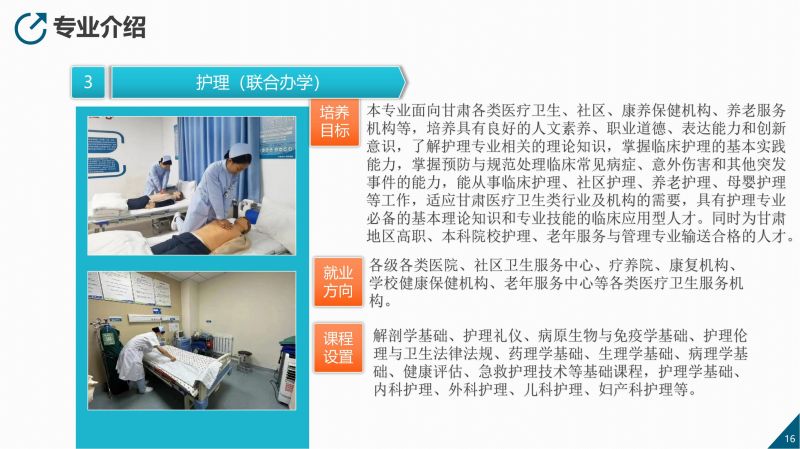 专业介绍

3

护理（联合办学）

培养目标

本专业面向甘肃各类医疗卫生、社区、康养保健机构、养老服务机构等，培养具有良好的人文素养、职业道德、表达能力和创新意识，了解护理专业相关的理论知识，掌握临床护理的基本实践能力，掌握预防与规范处理临床常见病症、意外伤害和其他突发事件的能力，能从事临床护理、社区护理、养老护理、母婴护理等工作，适应甘肃医疗卫生类行业及机构的需要，具有护理专业必备的基本理论知识和专业技能的临床应用型人才。同时为甘肃地区高职、本科院校护理、老年服务与管理专业输送合格的人才。

就业方向

各级各类医院、社区卫生服务中心、疗养院、康复机构、学校健康保健机构、老年服务中心等各类医疗卫生服务机构。

课程设置

解剖学基础、护理礼仪、病原生物与免疫学基础、护理伦理与卫生法律法规、药理学基础、生理学基础、病理学基础、健康评估、急救护理技术等基础课程，护理学基础、内科护理、外科护理、儿科护理、妇产科护理等。

16